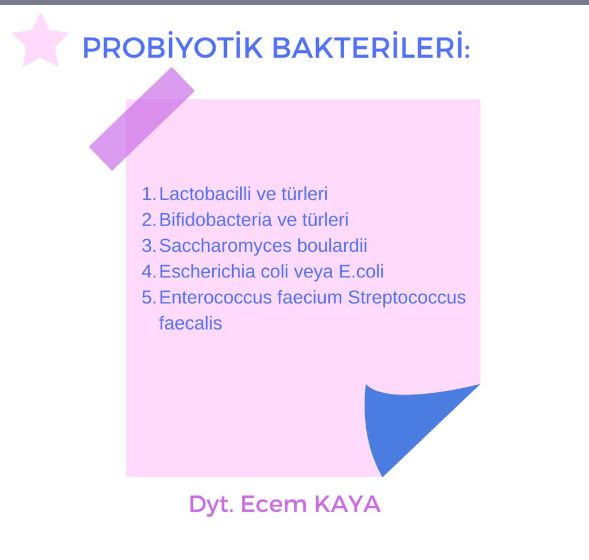 PROBİYOTİK BAKTERİLERİ:

1. Lactobacilli ve türleri
2. Bifidobacteria ve türleri
3. Saccharomyces boulardii
4. Escherichia coli veya E.coli
5. Enterococcus faecium Streptococcus faecalis

Dyt. Ecem KAYA